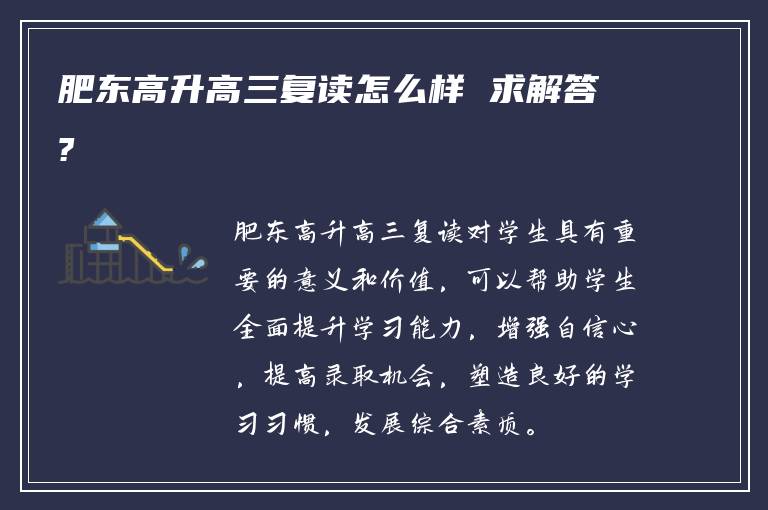 肥东高升高三复读怎么样 求解答?

肥东高升高三复读对学生具有重要的意义和价值，可以帮助学生全面提升学习能力，增强自信心，提高录取机会，塑造良好的学习习惯，发展综合素质。